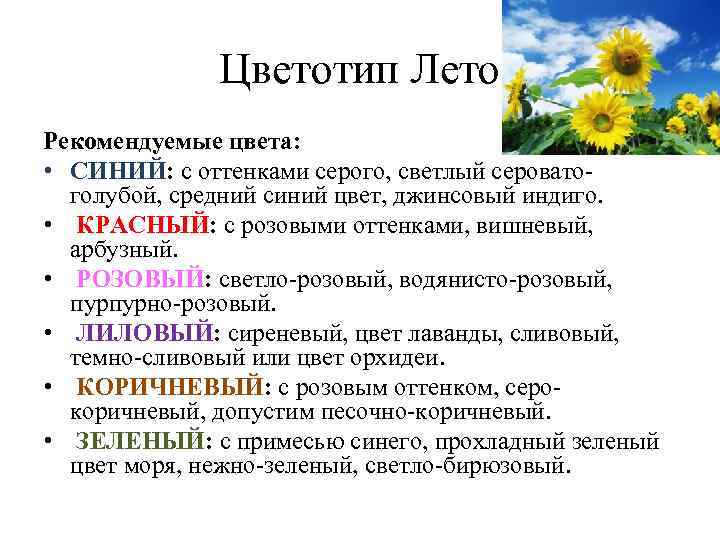 Цветотип Лето

Рекомендуемые цвета:
• СИНИЙ: с оттенками серого, светлый серовато-голубой, средний синий цвет, джинсовый индиго.
• КРАСНЫЙ: с розовыми оттенками, вишневый, арбузный.
• РОЗОВЫЙ: светло-розовый, водянисто-розовый, пурпурно-розовый.
• ЛИЛОВЫЙ: сиреневый, цвет лаванды, сливовый, темно-сливовый или цвет орхидеи.
• КОРИЧНЕВЫЙ: с розовым оттенком, серо-коричневый, допустим песочно-коричневый.
• ЗЕЛЕНЫЙ: с примесью синего, прохладный зеленый цвет моря, нежно-зеленый, светло-бирюзовый.